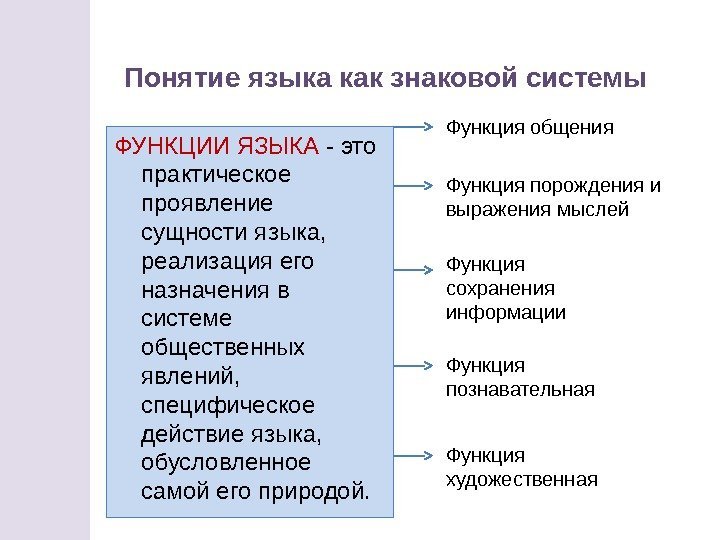 Понятие языка как знаковой системы

ФУНКЦИИ ЯЗЫКА - это практическое проявление сущности языка, реализация его назначения в системе общественных явлений, специфическое действие языка, обусловленное самой его природой.

Функция общения

Функция порождения и выражения мыслей

Функция сохранения информации

Функция познавательная

Функция художественная